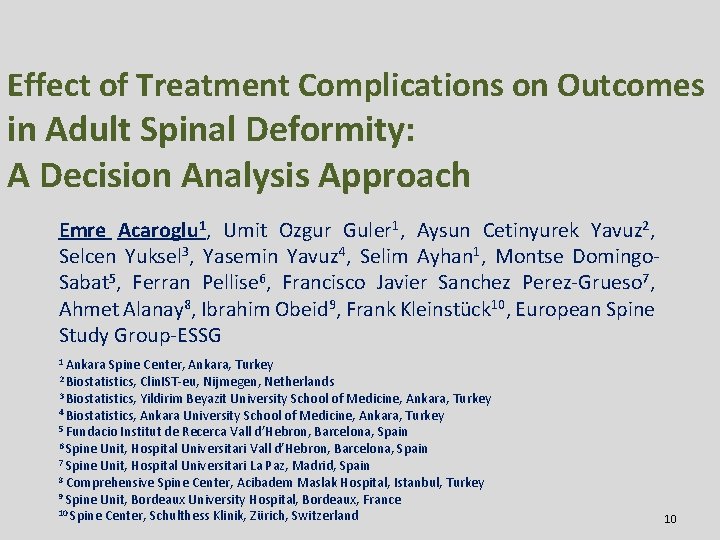 Effect of Treatment Complications on Outcomes in Adult Spinal Deformity:
A Decision Analysis Approach

Emre Acaroglu$^1$, Umit Ozgur Guler$^1$, Aysun Cetinyurek Yavuz$^2$, Selcen Yuksel$^3$, Yasemin Yavuz$^4$, Selim Ayhan$^1$, Montse Domingo-Sabat$^5$, Ferran Pellise$^6$, Francisco Javier Sanchez Perez-Grueso$^7$, Ahmet Alanay$^8$, Ibrahim Obeid$^9$, Frank Kleinstück$^{10}$, European Spine Study Group-ESSG

$^1$ Ankara Spine Center, Ankara, Turkey
$^2$ Biostatistics, ClinIST-eu, Nijmegen, Netherlands
$^3$ Biostatistics, Yildirim Beyazit University School of Medicine, Ankara, Turkey
$^4$ Biostatistics, Ankara University School of Medicine, Ankara, Turkey
$^5$ Fundacio Institut de Recerca Vall d'Hebron, Barcelona, Spain
$^6$ Spine Unit, Hospital Universitari Vall d'Hebron, Barcelona, Spain
$^7$ Spine Unit, Hospital Universitari La Paz, Madrid, Spain
$^8$ Comprehensive Spine Center, Acibadem Maslak Hospital, Istanbul, Turkey
$^9$ Spine Unit, Bordeaux University Hospital, Bordeaux, France
$^{10}$ Spine Center, Schulthess Klinik, Zürich, Switzerland

10